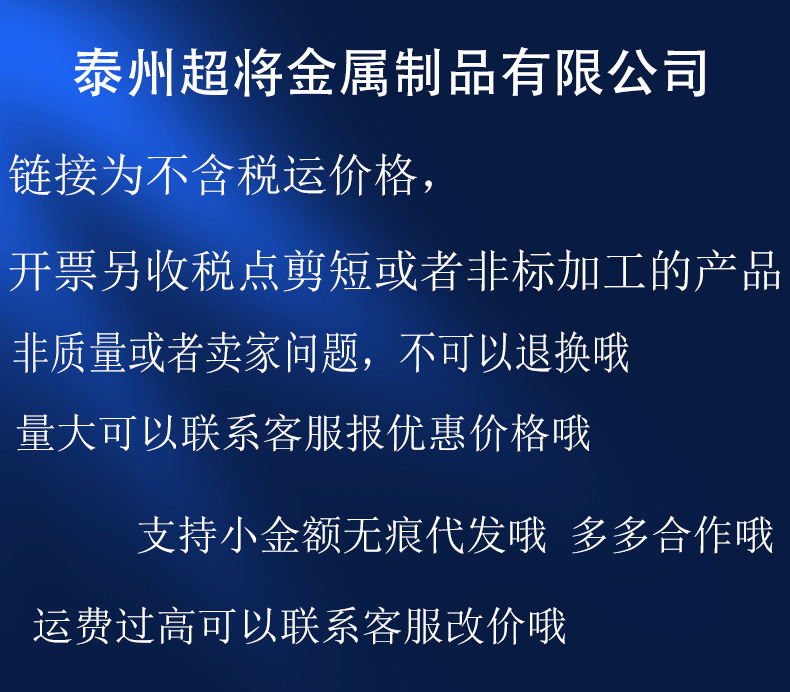 泰州超将金属制品有限公司

链接为不含税运价格，

开票另收税点剪短或者非标加工的产品

非质量或者卖家问题，不可以退换哦

量大可以联系客服报优惠价格哦

支持小金额无痕代发哦 多多合作哦

运费过高可以联系客服改价哦